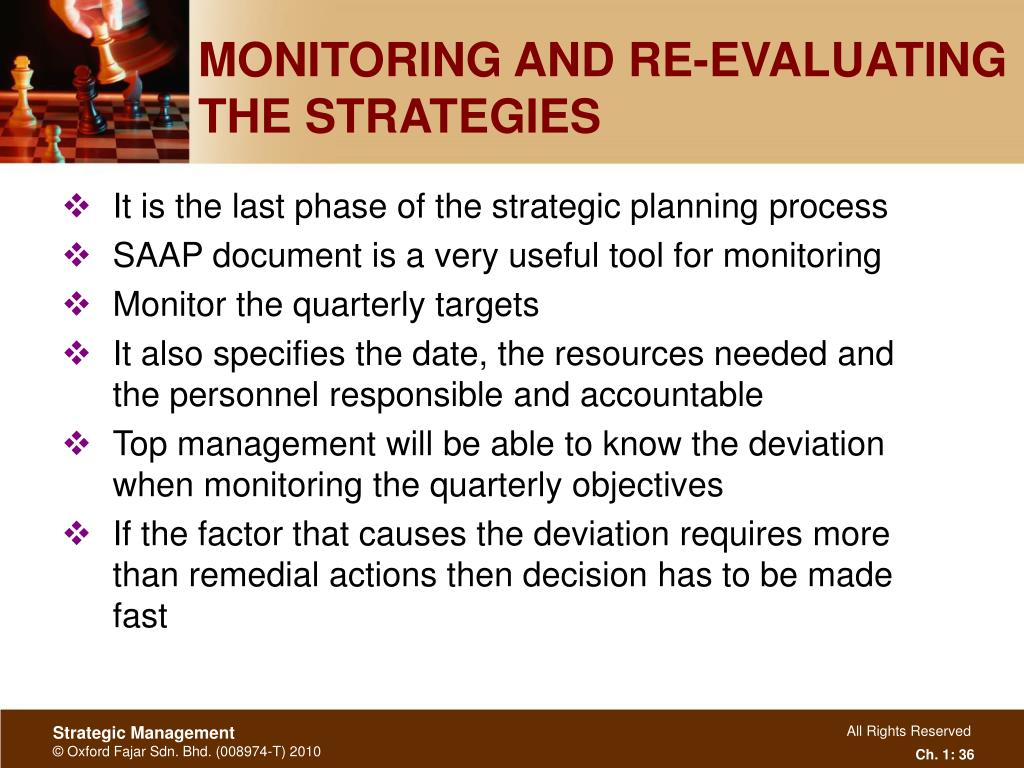 MONITORING AND RE-EVALUATING THE STRATEGIES

❖ It is the last phase of the strategic planning process
❖ SAAP document is a very useful tool for monitoring
❖ Monitor the quarterly targets
❖ It also specifies the date, the resources needed and the personnel responsible and accountable
❖ Top management will be able to know the deviation when monitoring the quarterly objectives
❖ If the factor that causes the deviation requires more than remedial actions then decision has to be made fast

Strategic Management
© Oxford Fajar Sdn. Bhd. (008974-T) 2010

All Rights Reserved
Ch. 1: 36